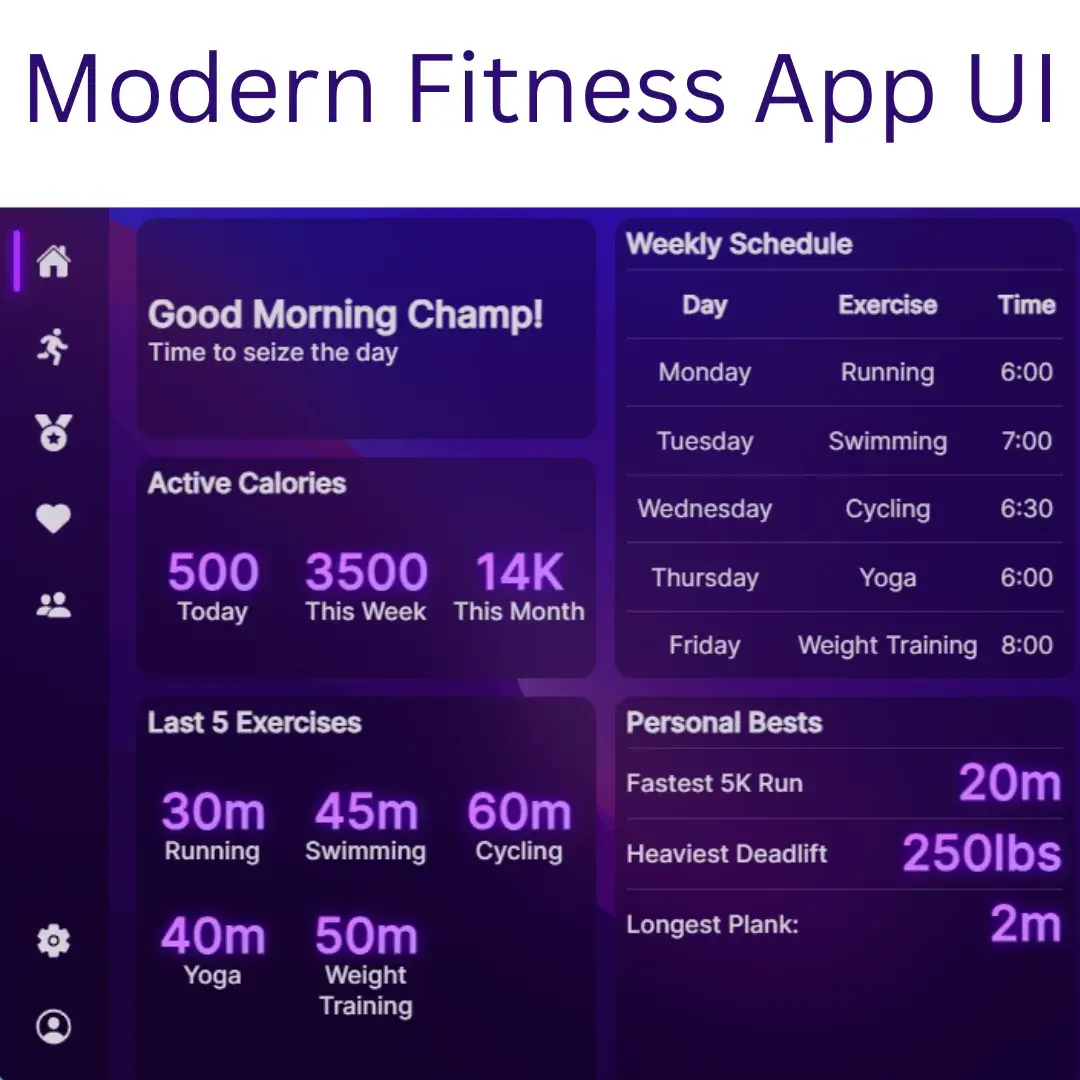 Modern Fitness App UI

Good Morning Champ!
Time to seize the day

Active Calories

500 Today
3500 This Week
14K This Month

Last 5 Exercises

30m Running
45m Swimming
60m Cycling
40m Yoga
50m Weight Training

Weekly Schedule

| Day | Exercise | Time |
|---|---|---|
| Monday | Running | 6:00 |
| Tuesday | Swimming | 7:00 |
| Wednesday | Cycling | 6:30 |
| Thursday | Yoga | 6:00 |
| Friday | Weight Training | 8:00 |

Personal Bests

Fastest 5K Run 20m
Heaviest Deadlift 250lbs
Longest Plank: 2m